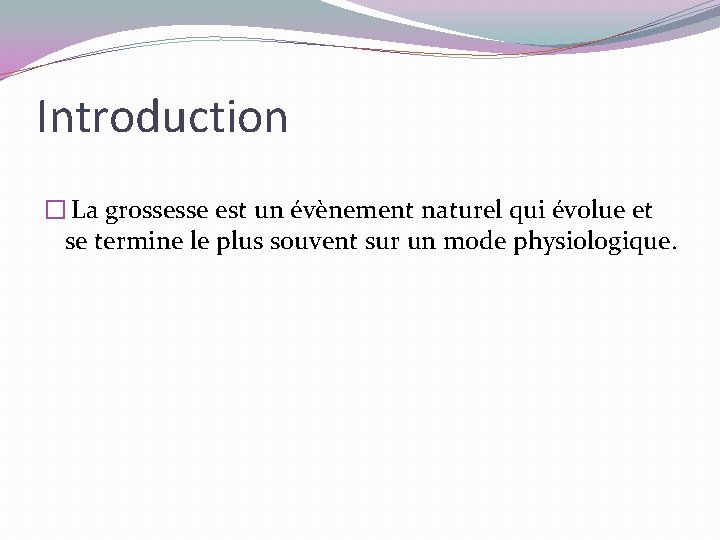 Introduction

☐ La grossesse est un évènement naturel qui évolue et se termine le plus souvent sur un mode physiologique.